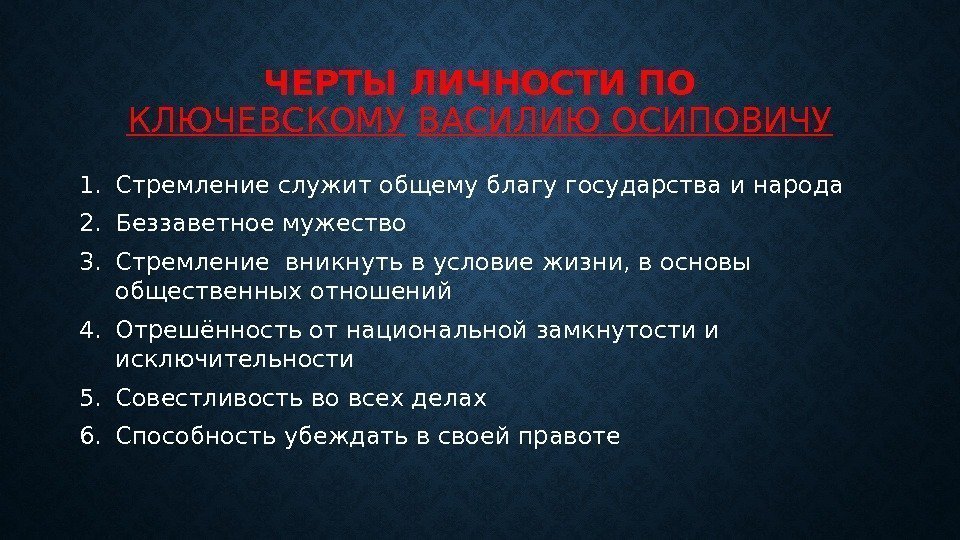 ЧЕРТЫ ЛИЧНОСТИ ПО КЛЮЧЕВСКОМУ ВАСИЛИЮ ОСИПОВИЧУ

1. Стремление служит общему благу государства и народа
2. Беззаветное мужество
3. Стремление вникнуть в условие жизни, в основы общественных отношений
4. Отрешённость от национальной замкнутости и исключительности
5. Совестливость во всех делах
6. Способность убеждать в своей правоте